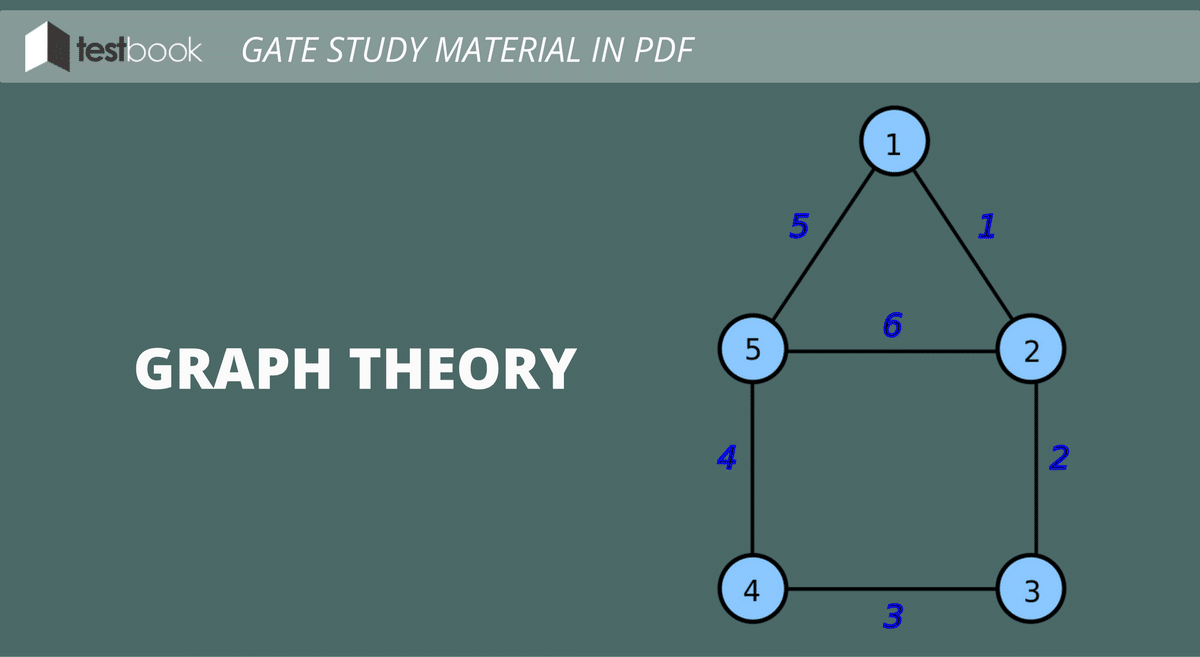 testbook GATE STUDY MATERIAL IN PDF

GRAPH THEORY

1
5
1
5
6
2
4
2
4
3
3